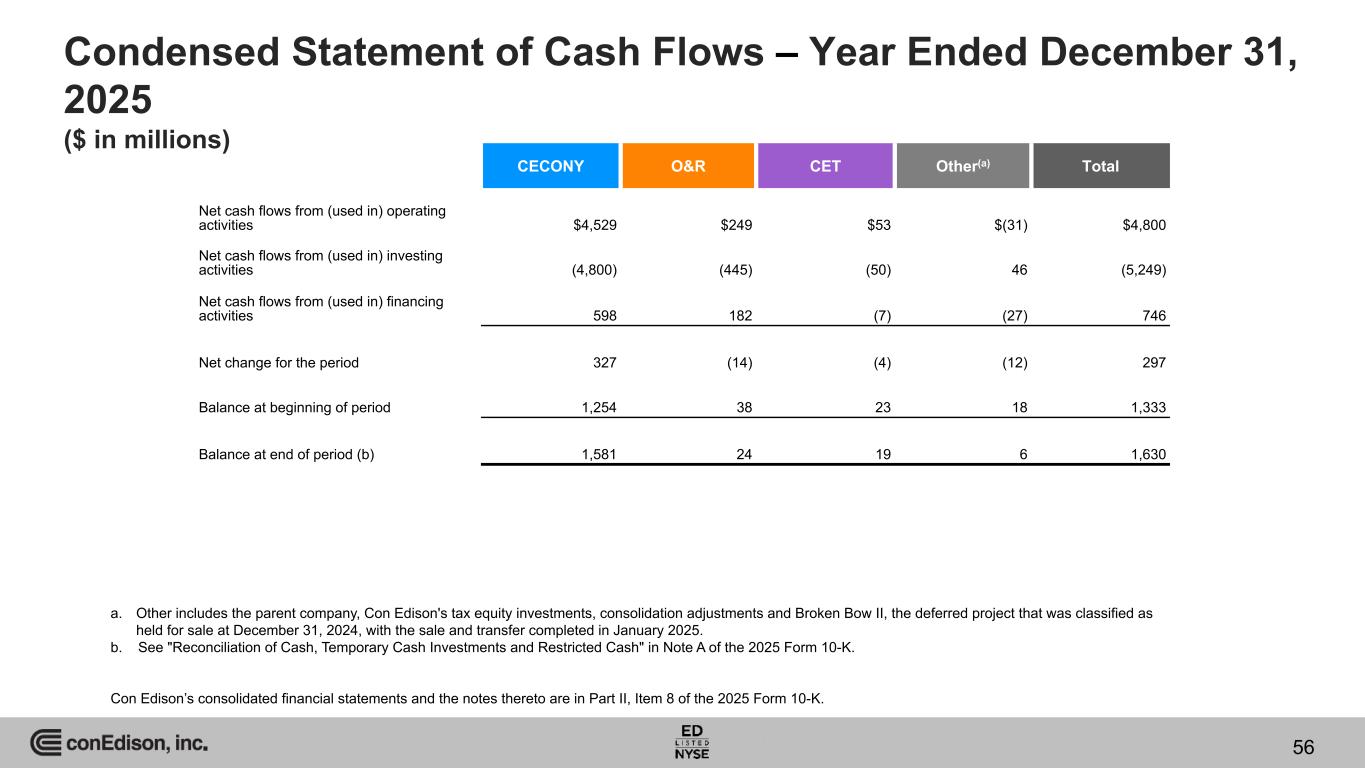 Condensed Statement of Cash Flows – Year Ended December 31, 2025
($ in millions)

| | CECONY | O&R | CET | Other$^{(a)}$ | Total |
|---|---|---|---|---|---|
| Net cash flows from (used in) operating activities | $4,529 | $249 | $53 | $(31) | $4,800 |
| Net cash flows from (used in) investing activities | (4,800) | (445) | (50) | 46 | (5,249) |
| Net cash flows from (used in) financing activities | 598 | 182 | (7) | (27) | 746 |
| Net change for the period | 327 | (14) | (4) | (12) | 297 |
| Balance at beginning of period | 1,254 | 38 | 23 | 18 | 1,333 |
| Balance at end of period (b) | 1,581 | 24 | 19 | 6 | 1,630 |

a. Other includes the parent company, Con Edison's tax equity investments, consolidation adjustments and Broken Bow II, the deferred project that was classified as held for sale at December 31, 2024, with the sale and transfer completed in January 2025.
b. See "Reconciliation of Cash, Temporary Cash Investments and Restricted Cash" in Note A of the 2025 Form 10-K.

Con Edison's consolidated financial statements and the notes thereto are in Part II, Item 8 of the 2025 Form 10-K.

conEdison, inc.

ED
LISTED
NYSE

56